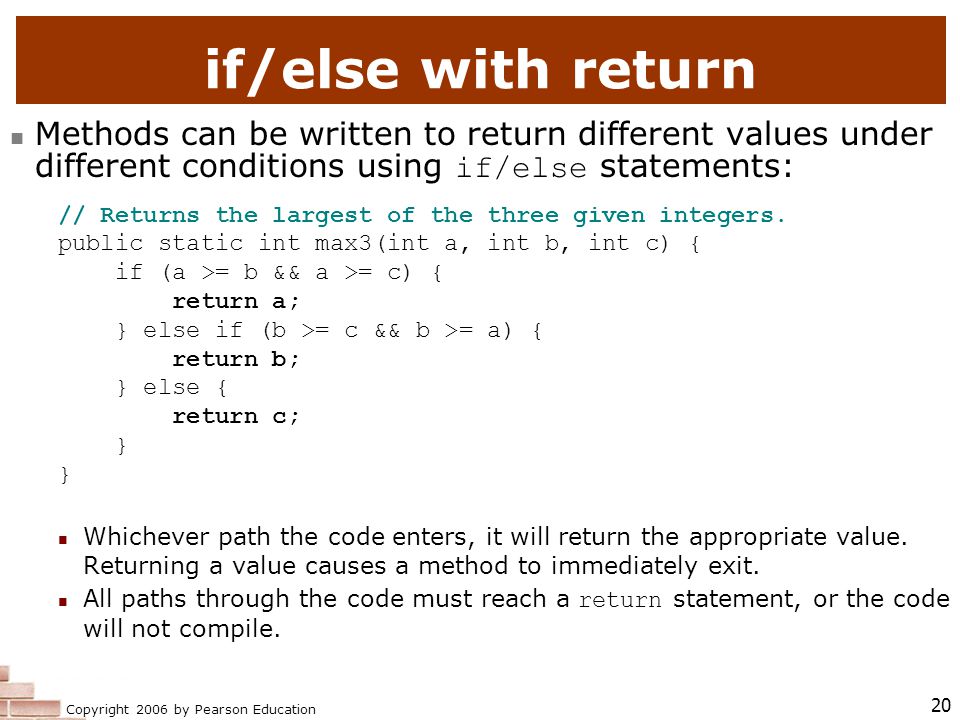 if/else with return

Methods can be written to return different values under different conditions using if/else statements:

// Returns the largest of the three given integers.
public static int max3(int a, int b, int c) {
    if (a >= b && a >= c) {
        return a;
    } else if (b >= c && b >= a) {
        return b;
    } else {
        return c;
    }
}

Whichever path the code enters, it will return the appropriate value. Returning a value causes a method to immediately exit.

All paths through the code must reach a return statement, or the code will not compile.

Copyright 2006 by Pearson Education

20